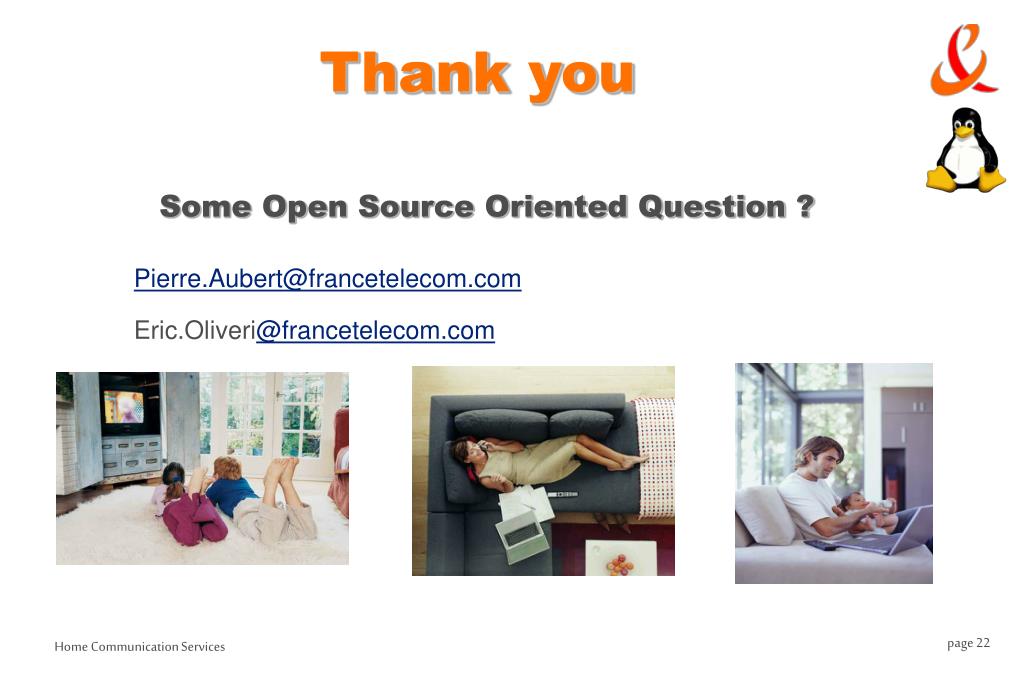 Thank you

Some Open Source Oriented Question ?

Pierre.Aubert@francetelecom.com

Eric.Oliveri@francetelecom.com

Home Communication Services

page 22